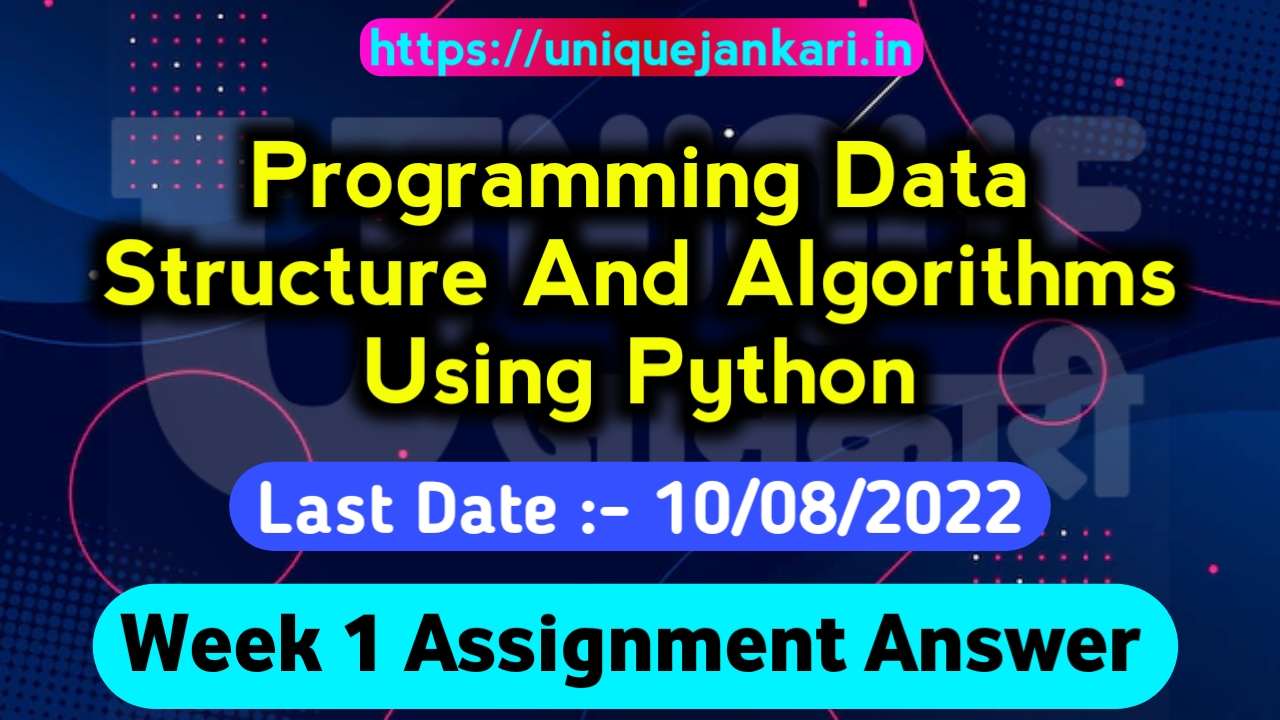 https://uniquejankari.in

Programming Data Structure And Algorithms Using Python

Last Date :- 10/08/2022

Week 1 Assignment Answer